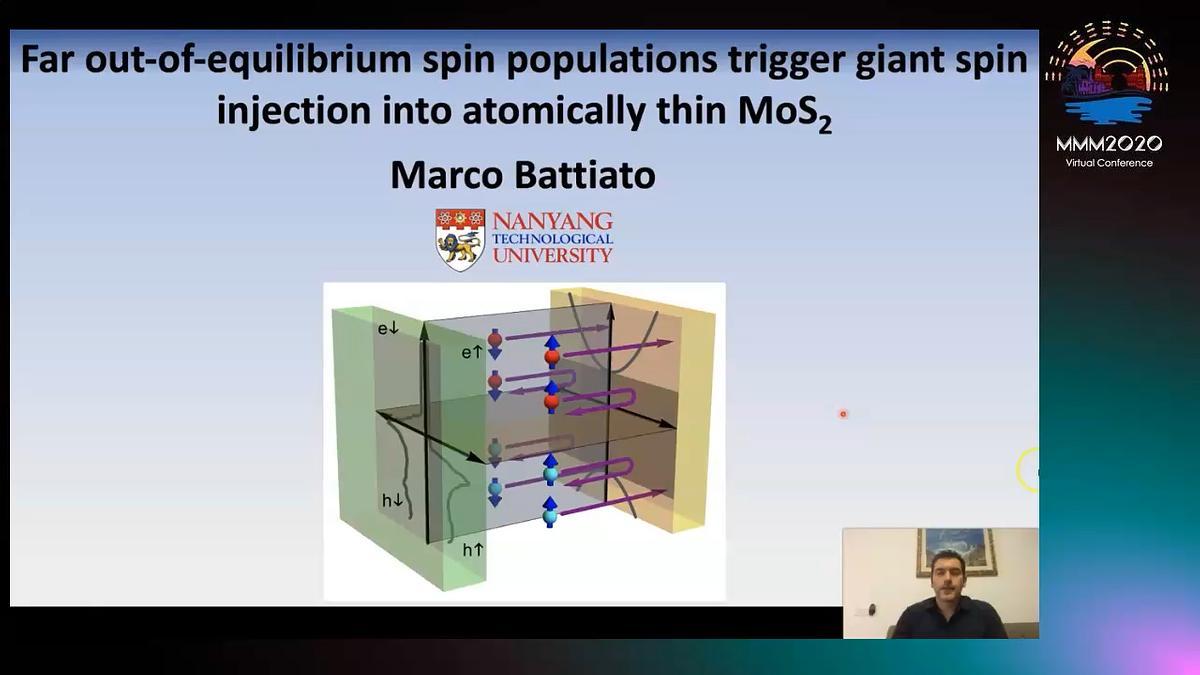 Far out-of-equilibrium spin populations trigger giant spin injection into atomically thin $MoS_2$

Marco Battiato

NANYANG TECHNOLOGICAL UNIVERSITY

e↓

e↑

h↓

h↑

MMM2020
Virtual Conference